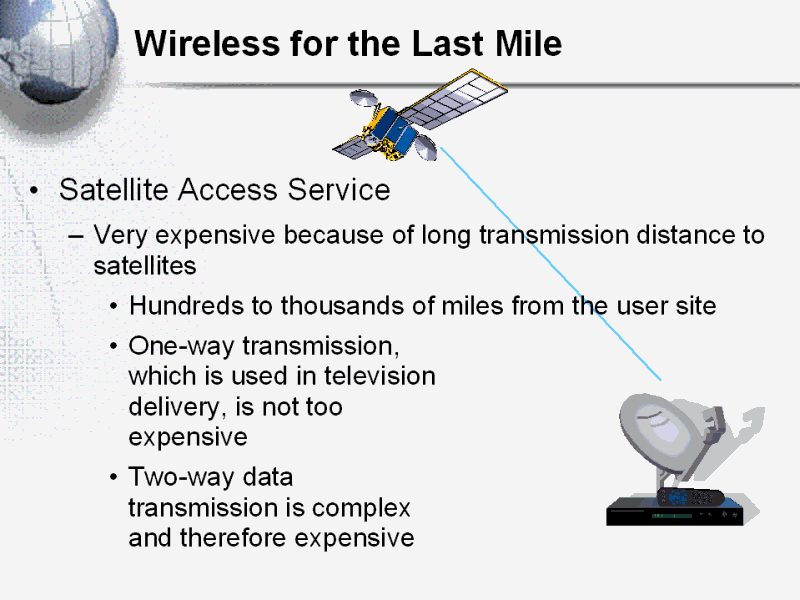 Wireless for the Last Mile

• Satellite Access Service

– Very expensive because of long transmission distance to satellites

• Hundreds to thousands of miles from the user site

• One-way transmission, which is used in television delivery, is not too expensive

• Two-way data transmission is complex and therefore expensive